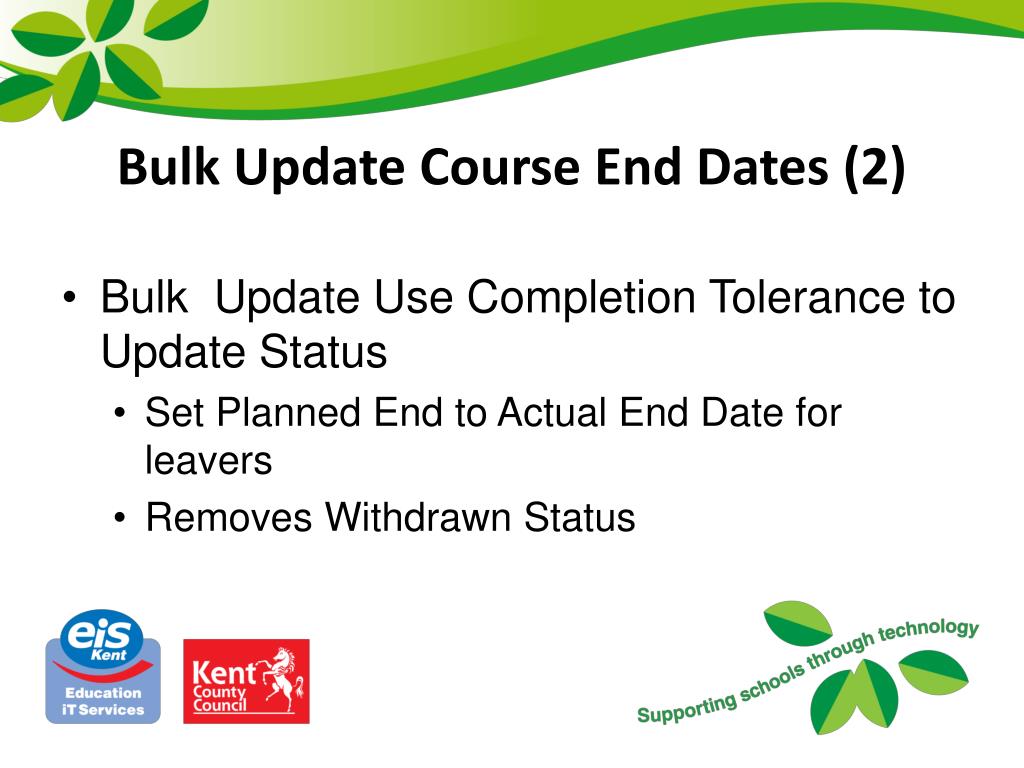 Bulk Update Course End Dates (2)

• Bulk Update Use Completion Tolerance to Update Status
  • Set Planned End to Actual End Date for leavers
  • Removes Withdrawn Status

eis Kent
Education iT Services

Kent County Council

Supporting schools through technology